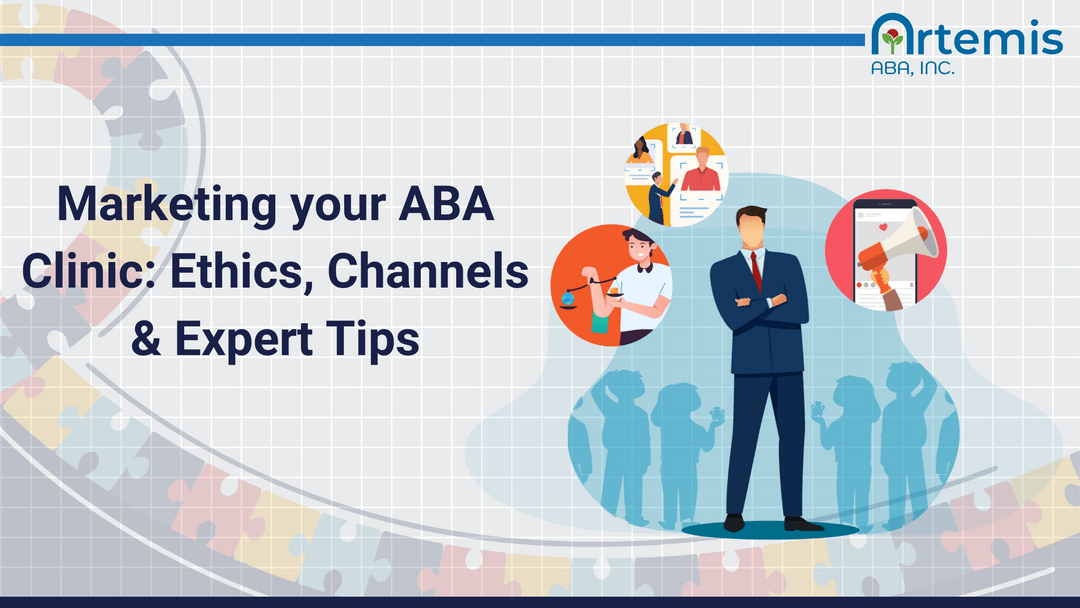 Artemis
ABA, INC.

Marketing your ABA Clinic: Ethics, Channels & Expert Tips